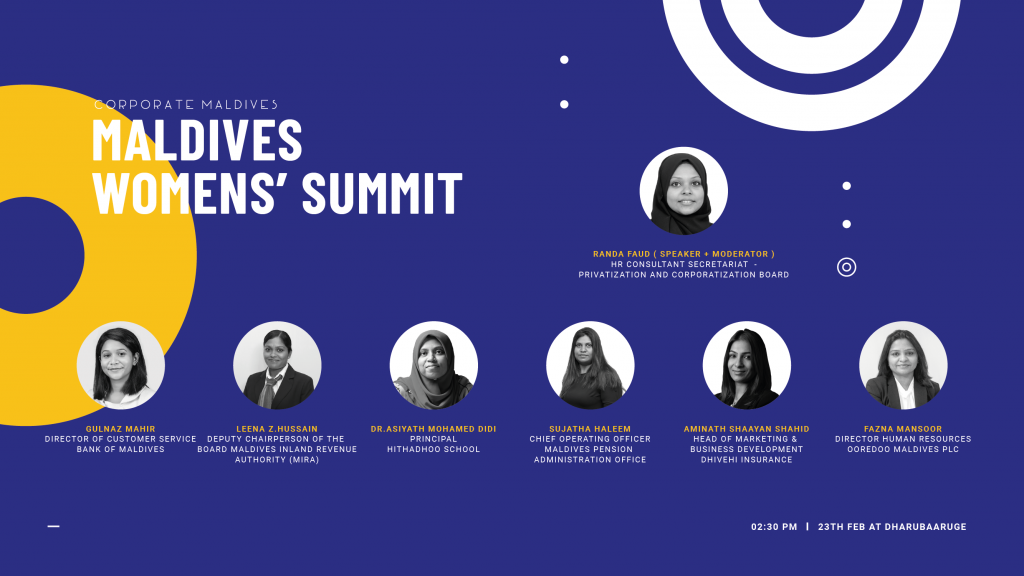 CORPORATE MALDIVES
MALDIVES WOMENS' SUMMIT

RANDA FAUD ( SPEAKER + MODERATOR )
HR CONSULTANT SECRETARIAT - PRIVATIZATION AND CORPORATIZATION BOARD

GULNAZ MAHIR
DIRECTOR OF CUSTOMER SERVICE
BANK OF MALDIVES

LEENA Z.HUSSAIN
DEPUTY CHAIRPERSON OF THE BOARD MALDIVES INLAND REVENUE AUTHORITY (MIRA)

DR.ASIYATH MOHAMED DIDI
PRINCIPAL
HITHADHOO SCHOOL

SUJATHA HALEEM
CHIEF OPERATING OFFICER
MALDIVES PENSION ADMINISTRATION OFFICE

AMINATH SHAAYAN SHAHID
HEAD OF MARKETING & BUSINESS DEVELOPMENT
DHIVEHI INSURANCE

FAZNA MANSOOR
DIRECTOR HUMAN RESOURCES
OOREDOO MALDIVES PLC

02:30 PM | 23TH FEB AT DHARUBAARUGE